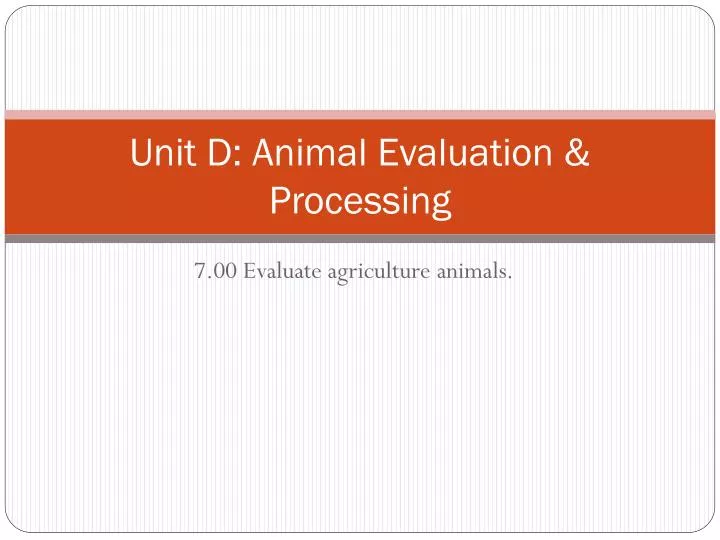 Unit D: Animal Evaluation & Processing

7.00 Evaluate agriculture animals.